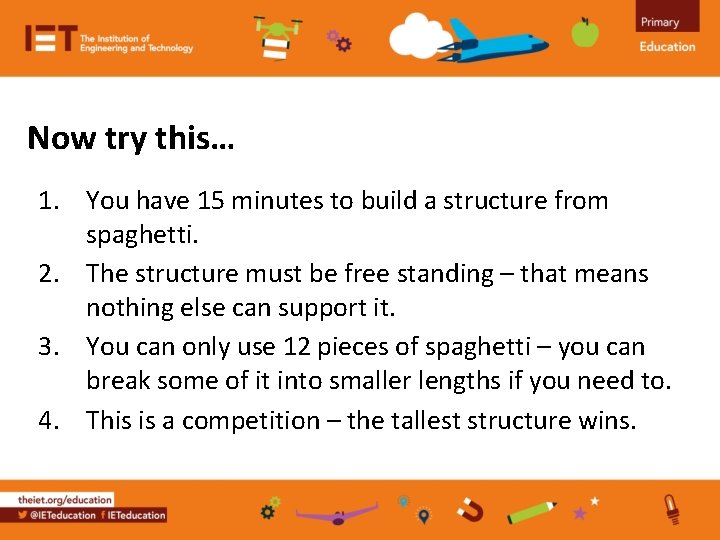 IET The Institution of Engineering and Technology

Primary
Education

Now try this…

1. You have 15 minutes to build a structure from spaghetti.
2. The structure must be free standing – that means nothing else can support it.
3. You can only use 12 pieces of spaghetti – you can break some of it into smaller lengths if you need to.
4. This is a competition – the tallest structure wins.

theiet.org/education
@IETeducation IETeducation